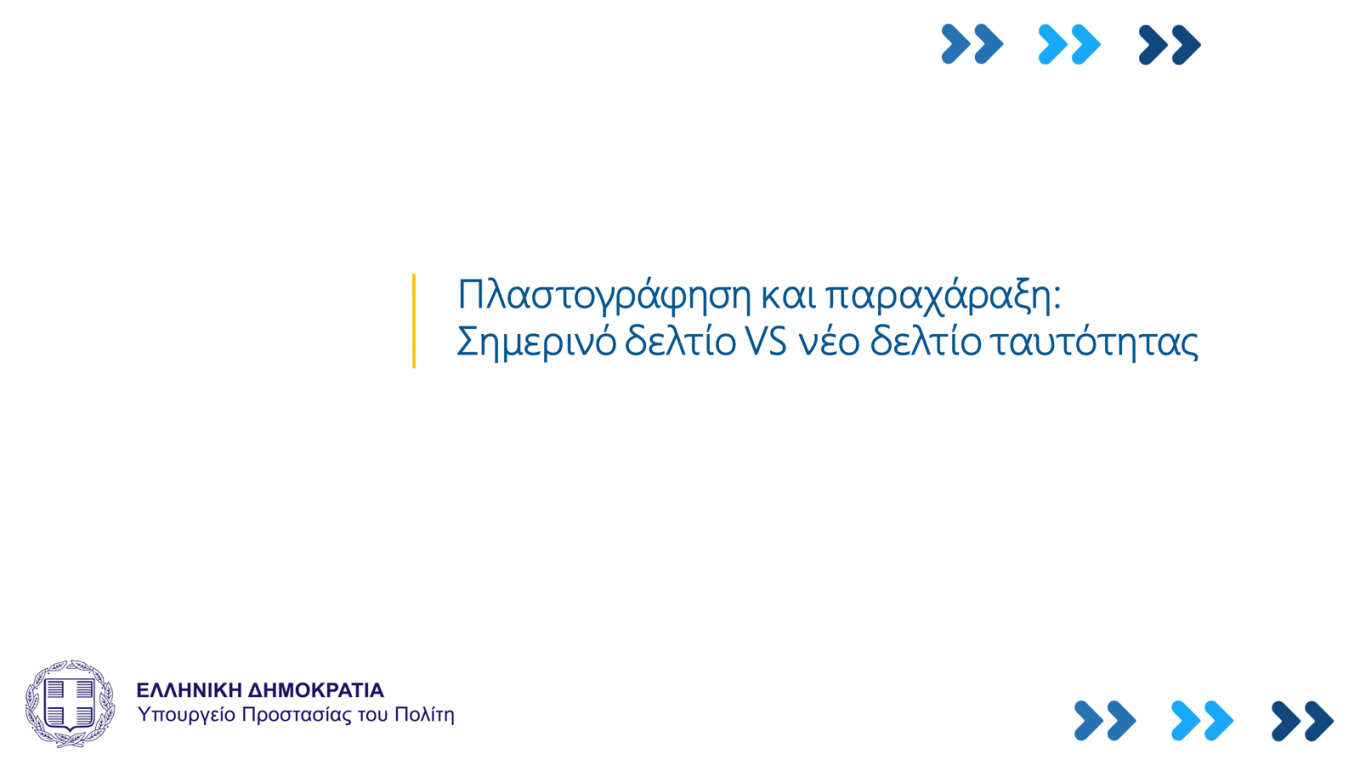 Πλαστογράφηση και παραχάραξη:
Σημερινό δελτίο VS νέο δελτίο ταυτότητας

ΕΛΛΗΝΙΚΗ ΔΗΜΟΚΡΑΤΙΑ
Υπουργείο Προστασίας του Πολίτη